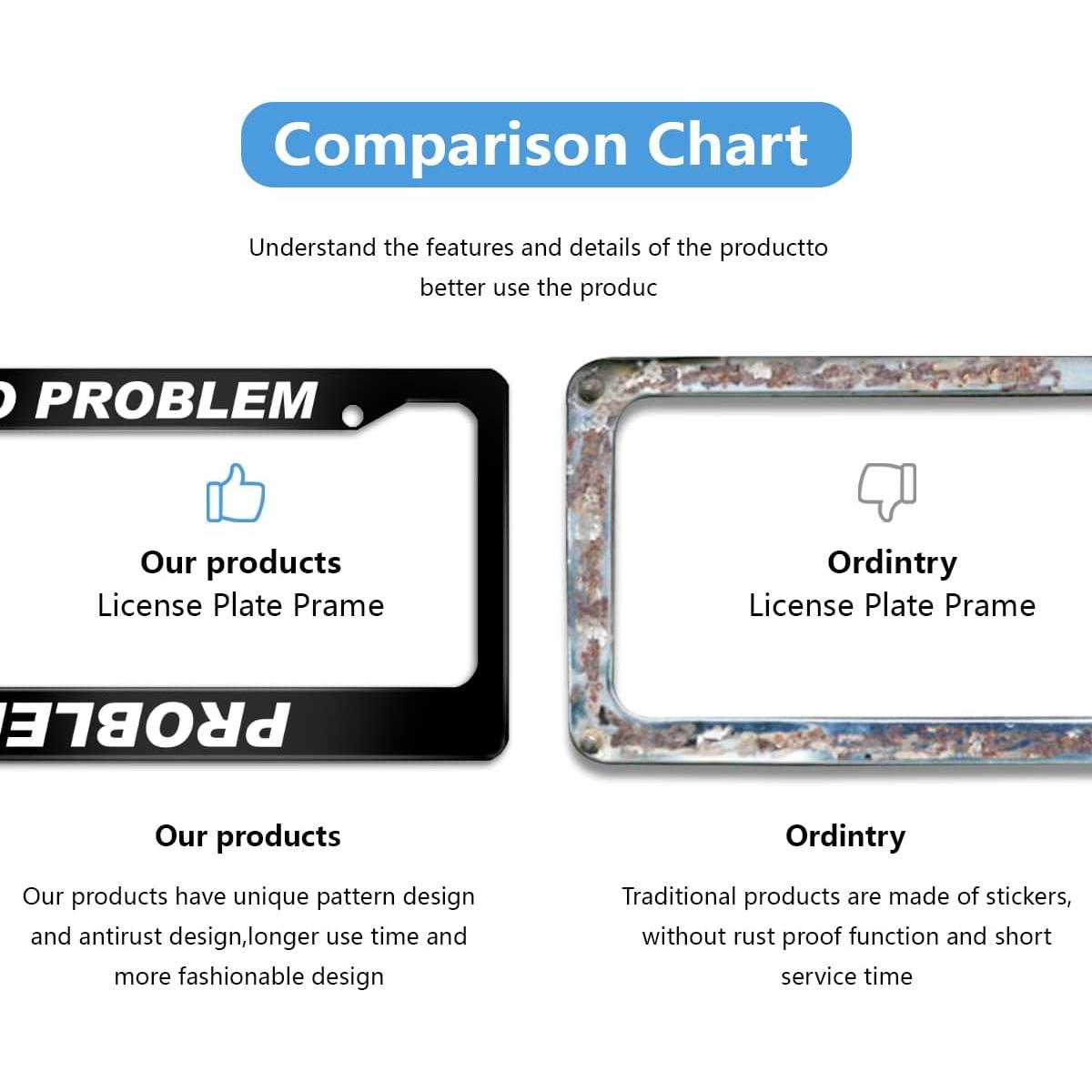 Comparison Chart

Understand the features and details of the productto better use the produc

PROBLEM

Our products
License Plate Prame

PROBLE

Ordintry
License Plate Prame

Our products

Our products have unique pattern design and antirust design,longer use time and more fashionable design

Ordintry

Traditional products are made of stickers, without rust proof function and short service time